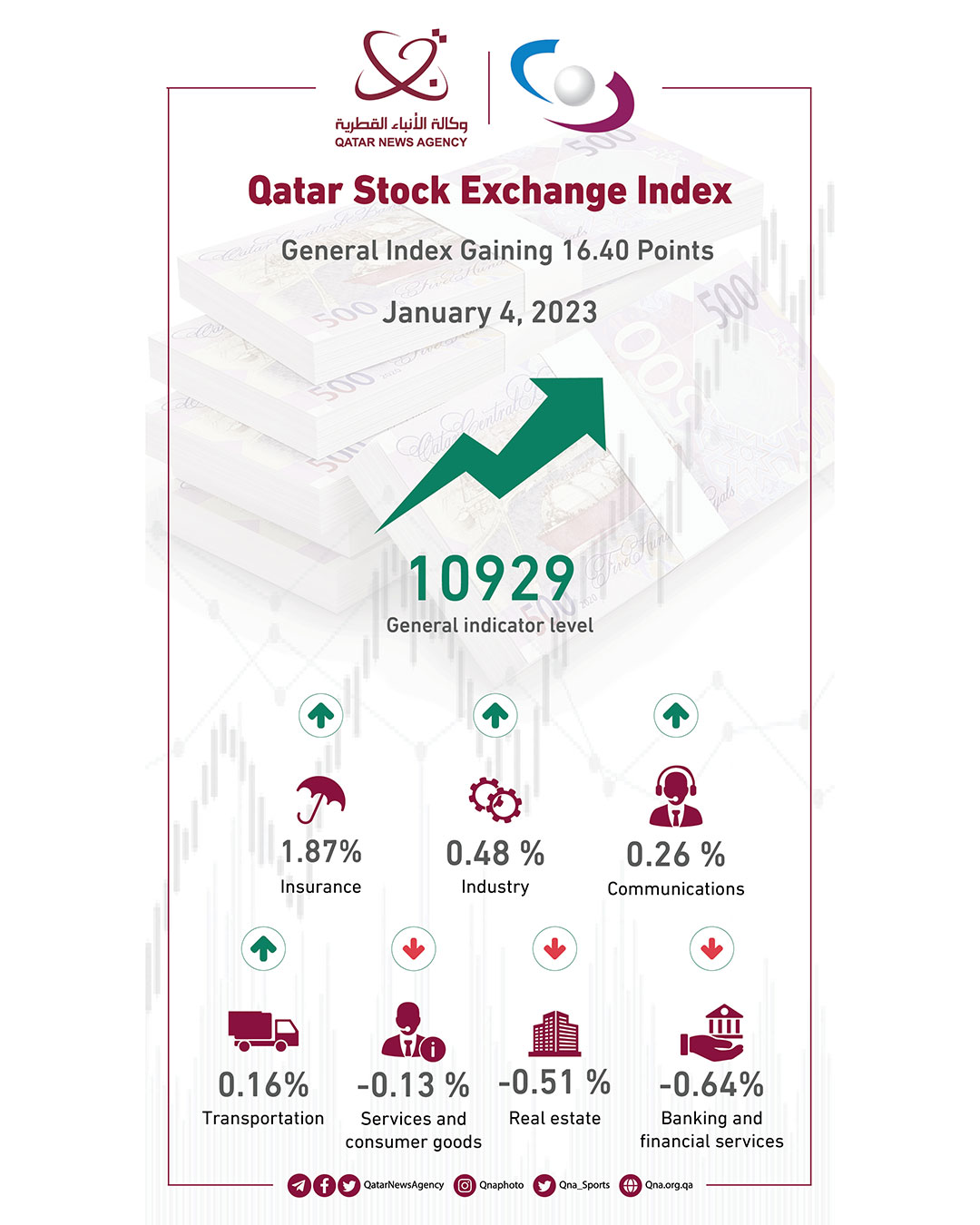 وكالة الأنباء القطرية
QATAR NEWS AGENCY

Qatar Stock Exchange Index

General Index Gaining 16.40 Points

January 4, 2023

10929
General indicator level

1.87%
Insurance

0.48 %
Industry

0.26 %
Communications

0.16%
Transportation

-0.13 %
Services and consumer goods

-0.51 %
Real estate

-0.64%
Banking and financial services

QatarNewsAgency Qnaphoto Qna_Sports Qna.org.qa